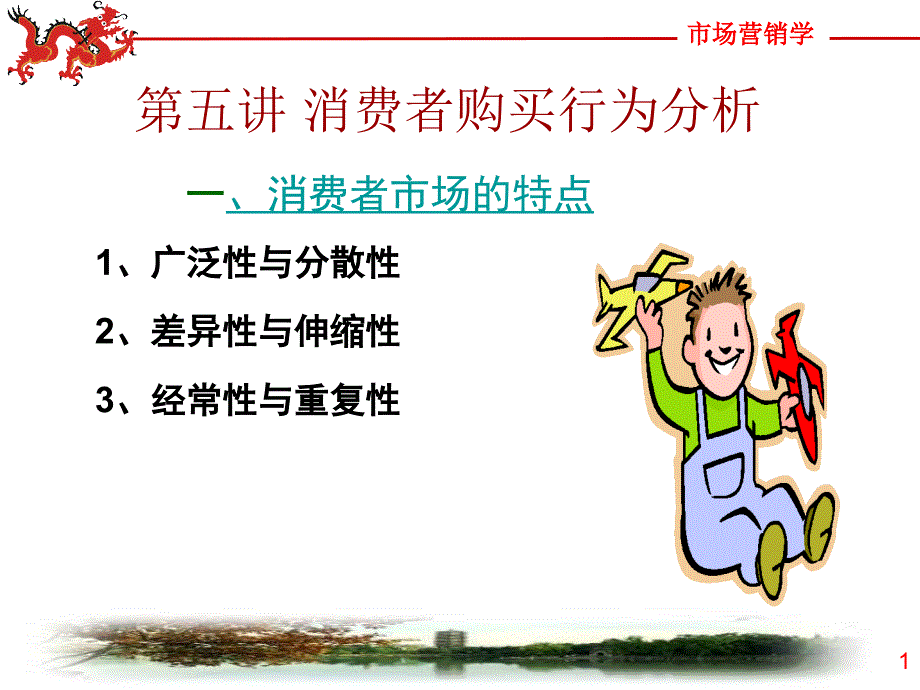 市场营销学

第五讲 消费者购买行为分析

一、消费者市场的特点

1、广泛性与分散性

2、差异性与伸缩性

3、经常性与重复性

1